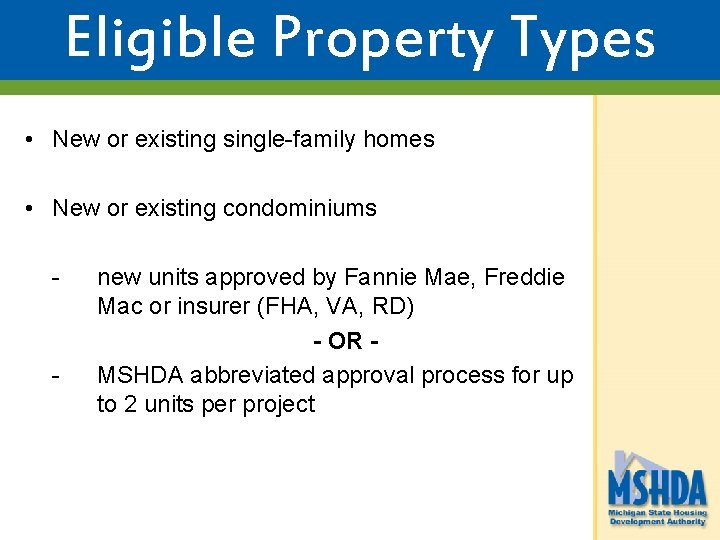 Eligible Property Types

• New or existing single-family homes

• New or existing condominiums

- new units approved by Fannie Mae, Freddie Mac or insurer (FHA, VA, RD)

- OR -

- MSHDA abbreviated approval process for up to 2 units per project

MSHDA
Michigan State Housing Development Authority